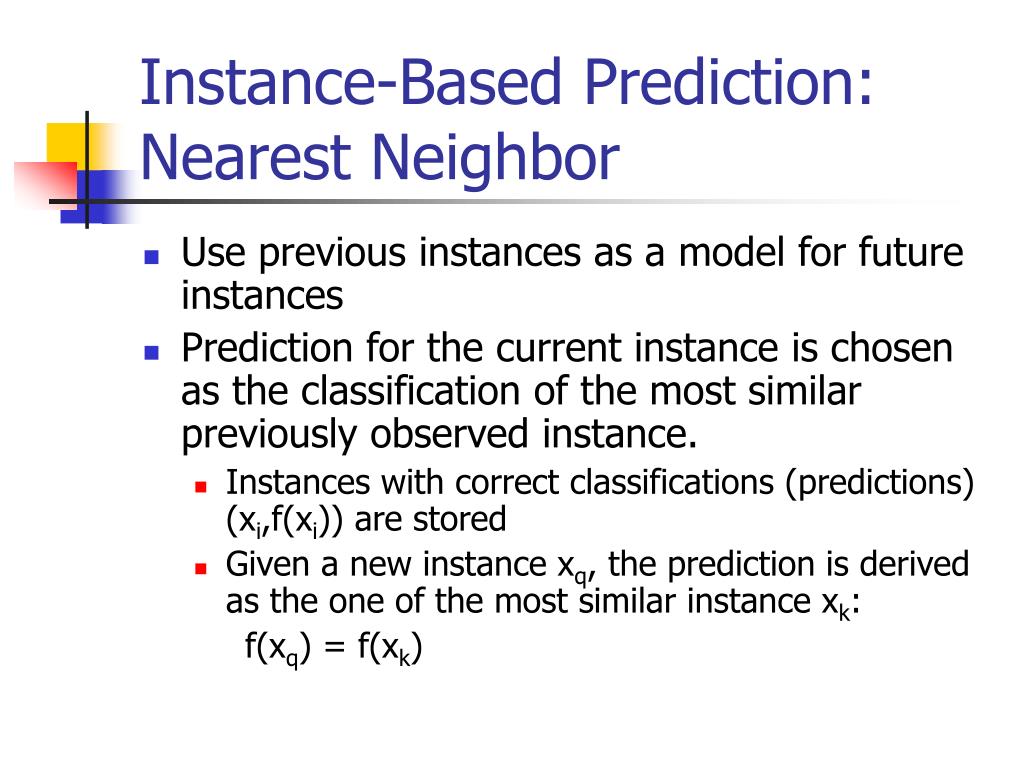 Instance-Based Prediction: Nearest Neighbor

- Use previous instances as a model for future instances
- Prediction for the current instance is chosen as the classification of the most similar previously observed instance.
  - Instances with correct classifications (predictions) $(x_i,f(x_i))$ are stored
  - Given a new instance $x_q$, the prediction is derived as the one of the most similar instance $x_k$:

$f(x_q) = f(x_k)$